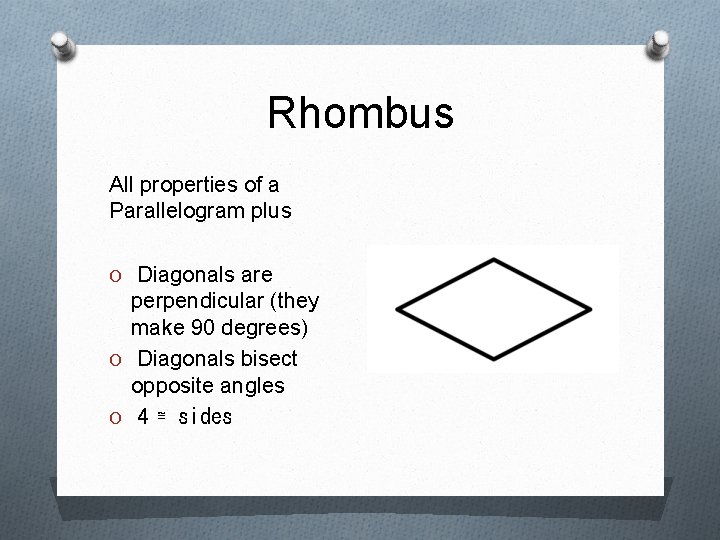 Rhombus

All properties of a Parallelogram plus

O Diagonals are perpendicular (they make 90 degrees)
O Diagonals bisect opposite angles
O 4 ≅ sides